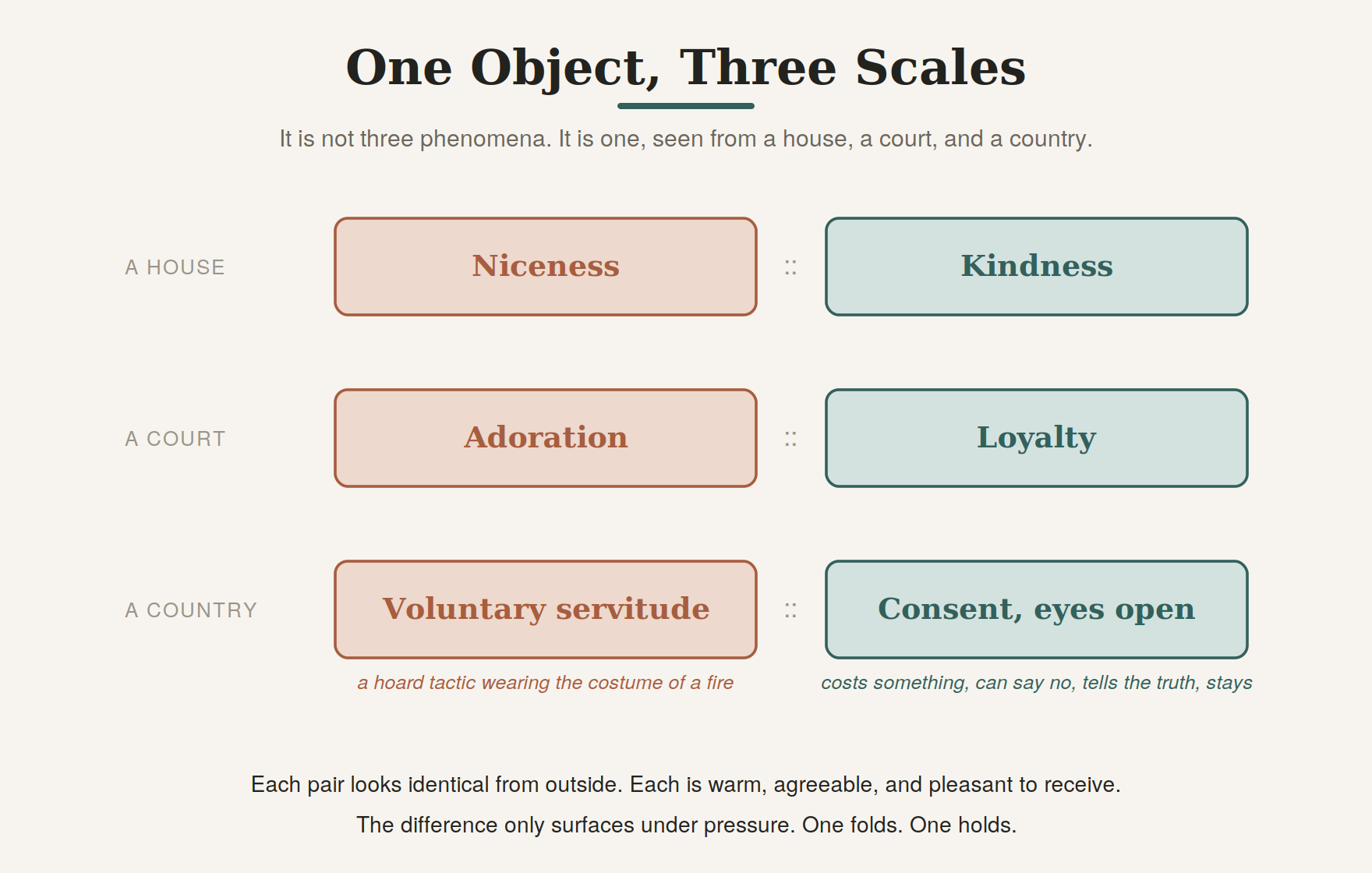 One Object, Three Scales

It is not three phenomena. It is one, seen from a house, a court, and a country.

A HOUSE Niceness :: Kindness

A COURT Adoration :: Loyalty

A COUNTRY Voluntary servitude :: Consent, eyes open

a hoard tactic wearing the costume of a fire

costs something, can say no, tells the truth, stays

Each pair looks identical from outside. Each is warm, agreeable, and pleasant to receive.

The difference only surfaces under pressure. One folds. One holds.